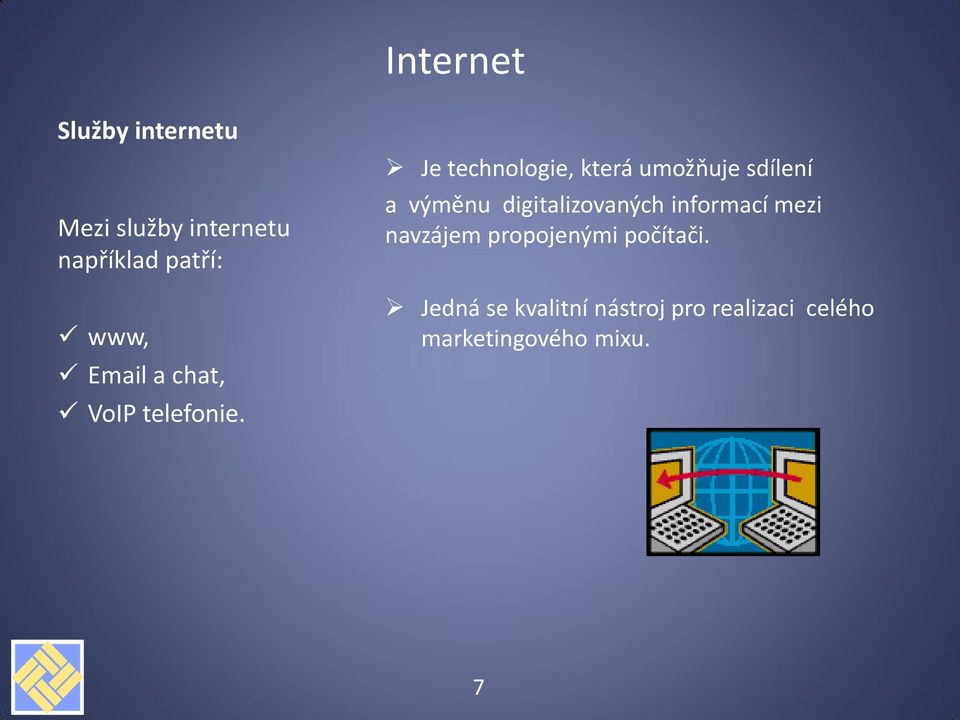 Internet

Služby internetu

Mezi služby internetu například patří:

✓ www,
✓ Email a chat,
✓ VoIP telefonie.

➢ Je technologie, která umožňuje sdílení a výměnu digitalizovaných informací mezi navzájem propojenými počítači.

➢ Jedná se kvalitní nástroj pro realizaci celého marketingového mixu.

7